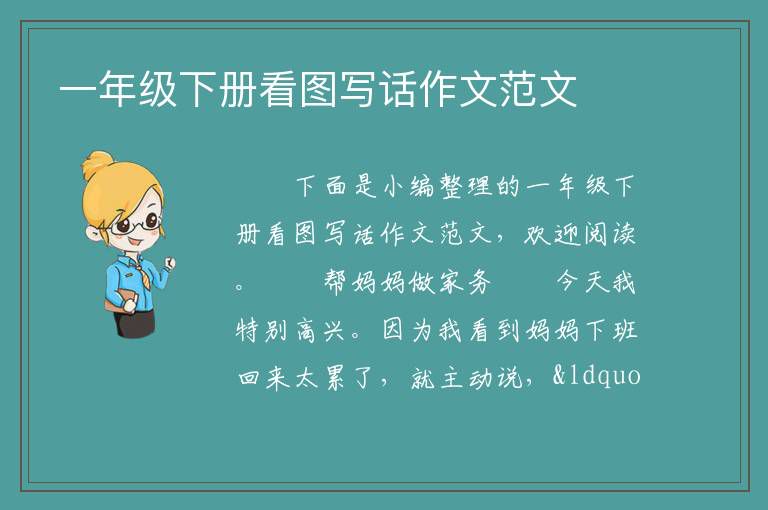 一年级下册看图写话作文范文

下面是小编整理的一年级下册看图写话作文范文，欢迎阅读。　　帮妈妈做家务　　今天我特别高兴。因为我看到妈妈下班回来太累了，就主动说，&ldquo